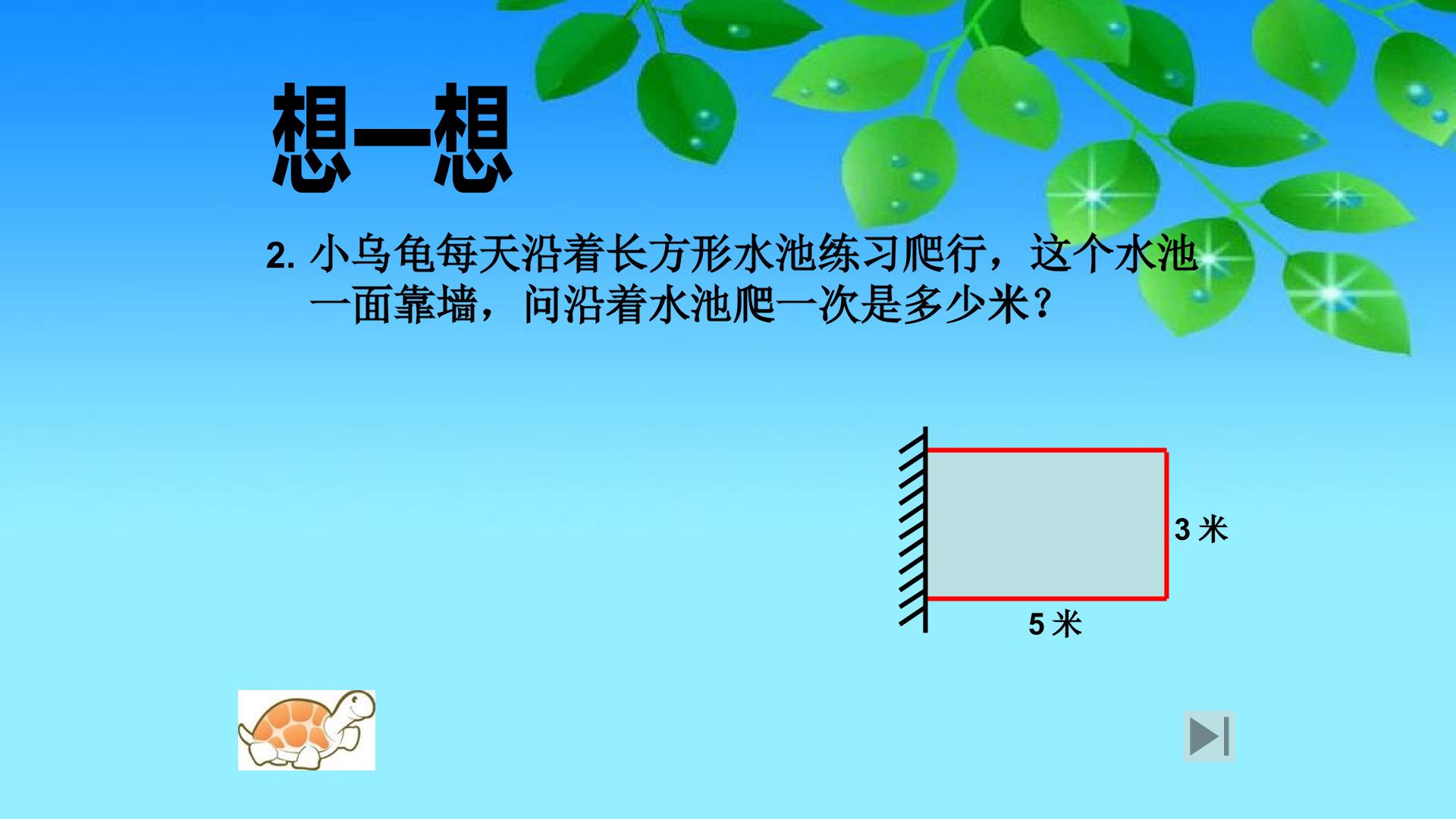 想一想

2. 小乌龟每天沿着长方形水池练习爬行，这个水池一面靠墙，问沿着水池爬一次是多少米？

3 米

5 米